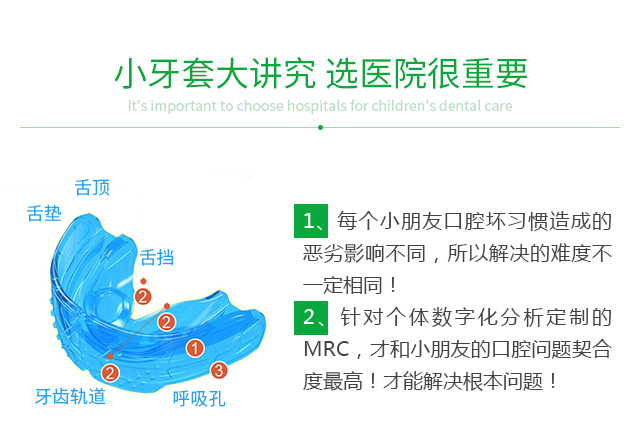 小牙套大讲究 选医院很重要

It's important to choose hospitals for children's dental care

舌顶

舌垫

舌挡

2

2

1

2

3

牙齿轨道

呼吸孔

1、每个小朋友口腔坏习惯造成的恶劣影响不同，所以解决的难度不一定相同！

2、针对个体数字化分析定制的MRC，才和小朋友的口腔问题契合度最高！才能解决根本问题！